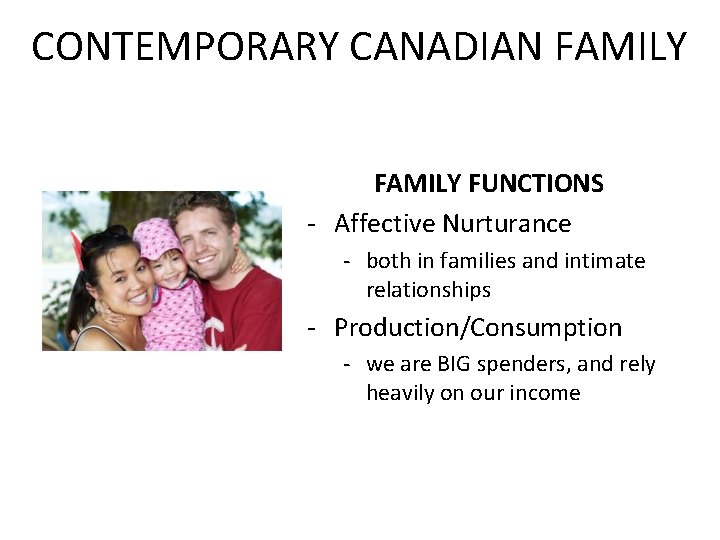 CONTEMPORARY CANADIAN FAMILY

FAMILY FUNCTIONS

- Affective Nurturance
  - both in families and intimate relationships
- Production/Consumption
  - we are BIG spenders, and rely heavily on our income